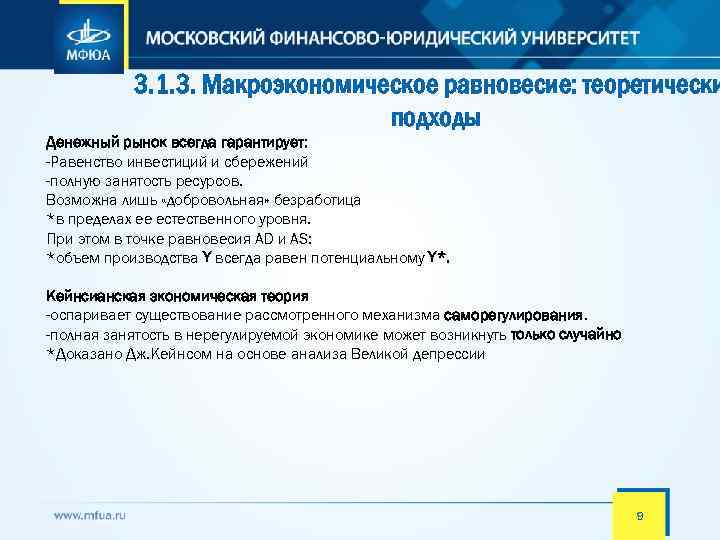 МФЮА

МОСКОВСКИЙ ФИНАНСОВО-ЮРИДИЧЕСКИЙ УНИВЕРСИТЕТ

3.1.3. Макроэкономическое равновесие: теоретически подходы

Денежный рынок всегда гарантирует:
-Равенство инвестиций и сбережений
-полную занятость ресурсов.
Возможна лишь «добровольная» безработица
*в пределах ее естественного уровня.
При этом в точке равновесия AD и AS:
*объем производства Y всегда равен потенциальному Y*.

Кейнсианская экономическая теория
-оспаривает существование рассмотренного механизма саморегулирования.
-полная занятость в нерегулируемой экономике может возникнуть только случайно
*Доказано Дж.Кейнсом на основе анализа Великой депрессии

www.mfua.ru

9